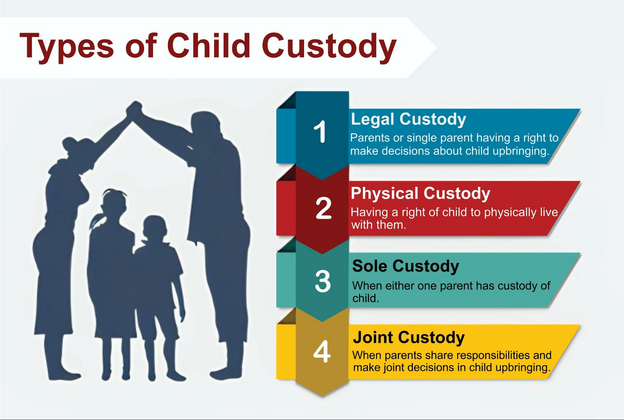 Types of Child Custody

1
Legal Custody
Parents or single parent having a right to make decisions about child upbringing.

2
Physical Custody
Having a right of child to physically live with them.

3
Sole Custody
When either one parent has custody of child.

4
Joint Custody
When parents share responsibilities and make joint decisions in child upbringing.